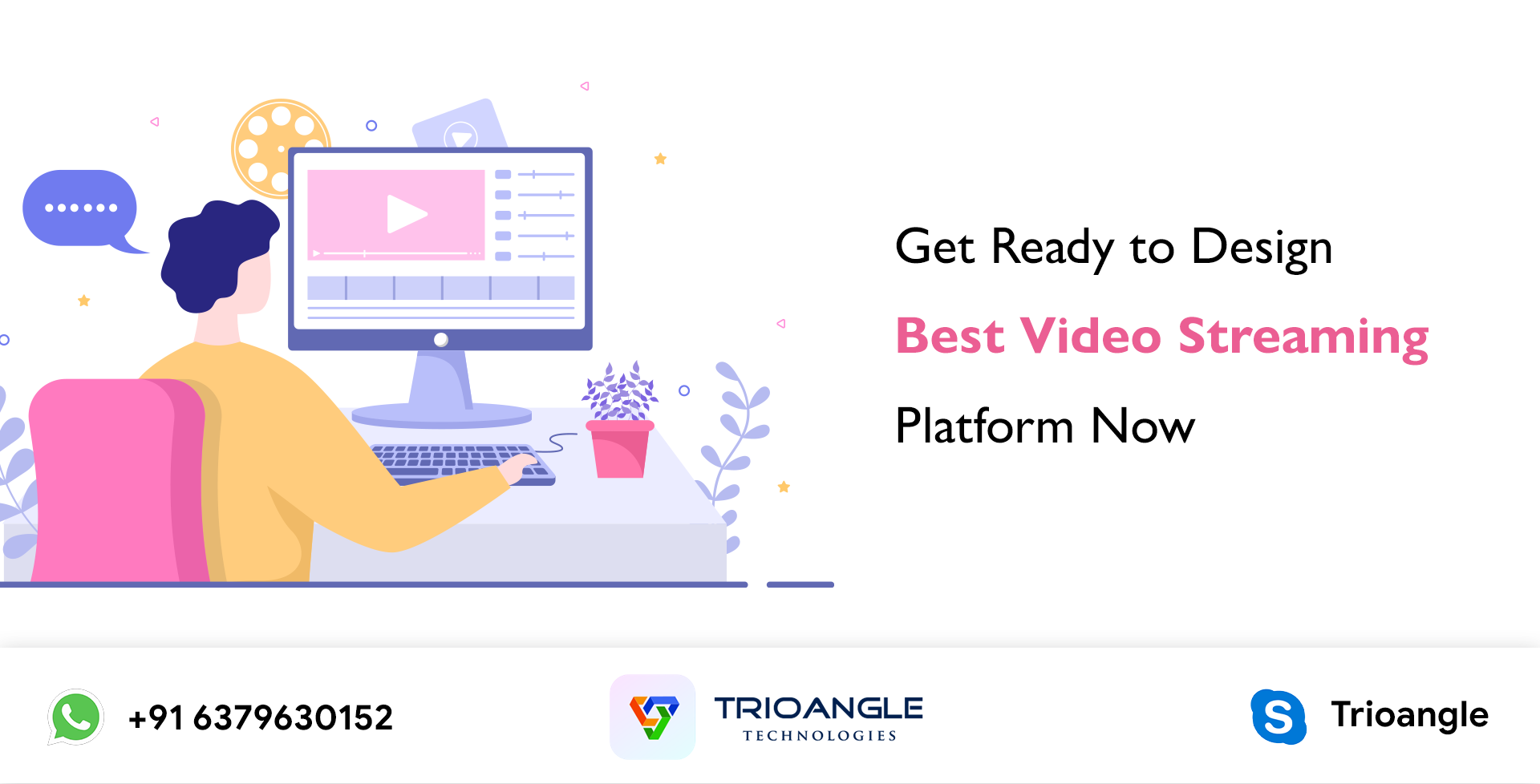 Get Ready to Design

Best Video Streaming

Platform Now

+91 6379630152

TRIOANGLE
TECHNOLOGIES

Trioangle